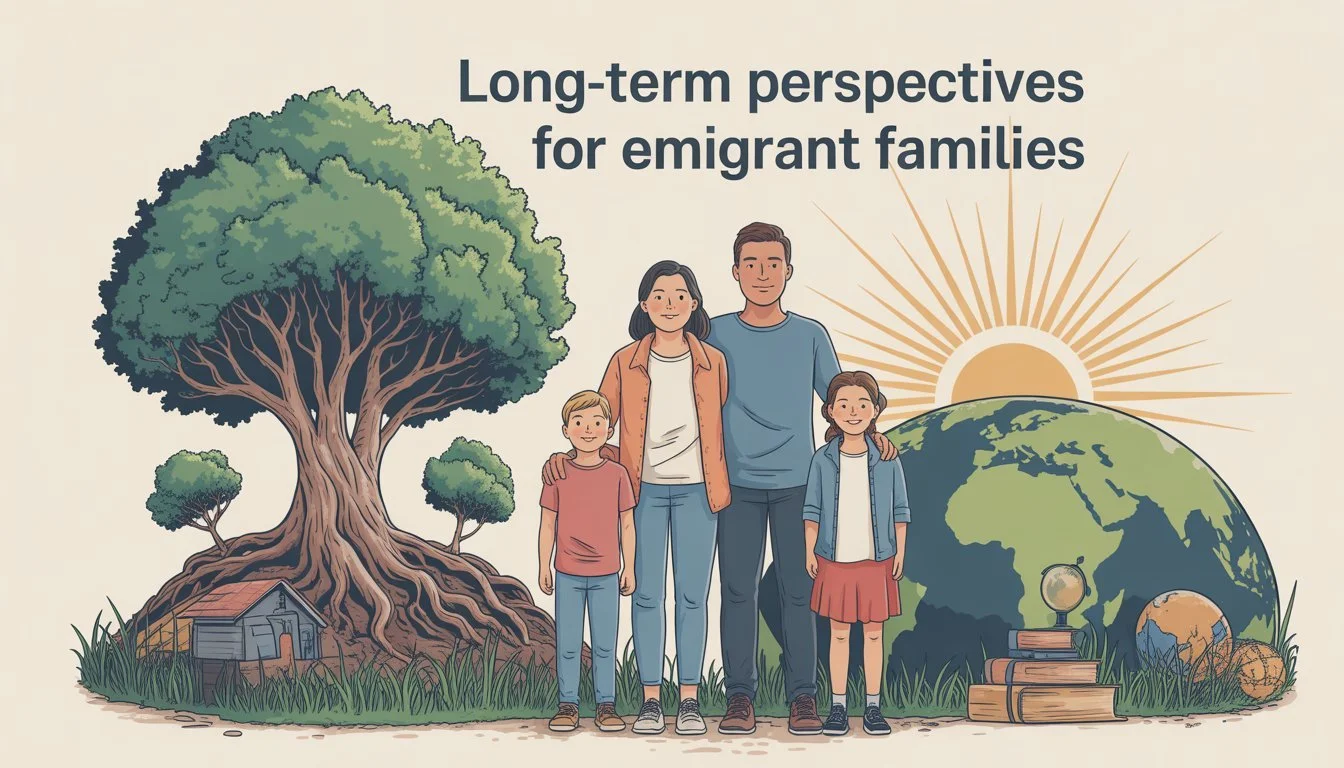 Long-term perspectives for emigrant families